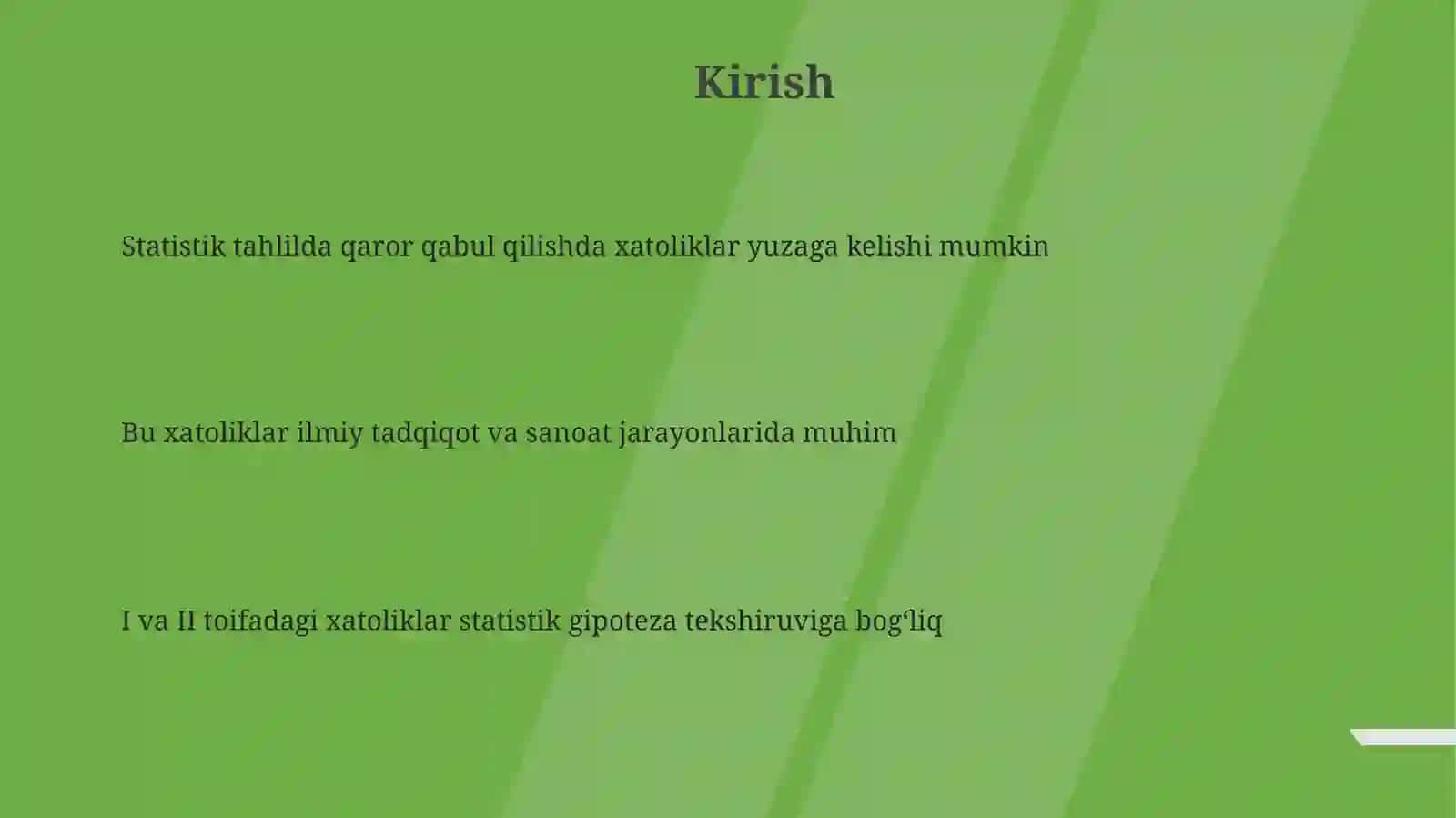 Kirish

Statistik tahlilda qaror qabul qilishda xatoliklar yuzaga kelishi mumkin

Bu xatoliklar ilmiy tadqiqot va sanoat jarayonlarida muhim

I va II toifadagi xatoliklar statistik gipoteza tekshiruviga bogʻliq